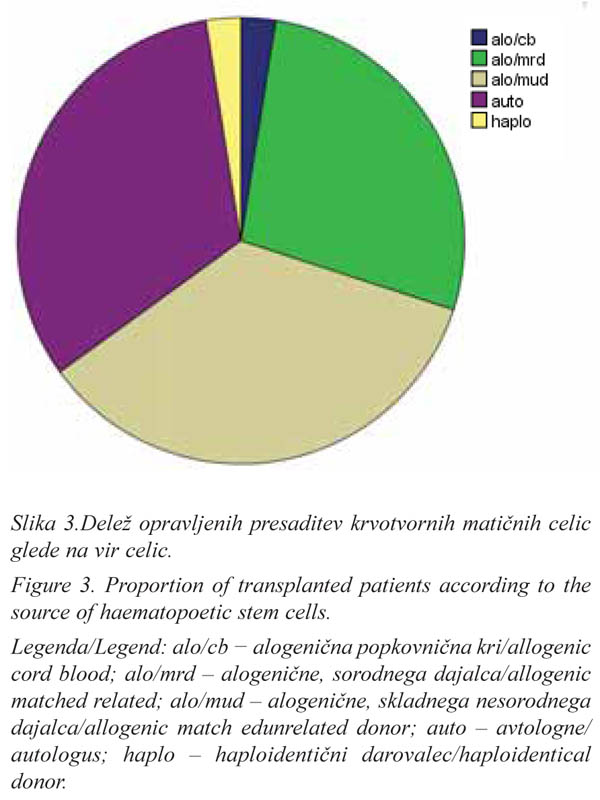 alo/cb
alo/mrd
alo/mud
auto
haplo

Slika 3.Delež opravljenih presaditev krvotvornih matičnih celic glede na vir celic.

Figure 3. Proportion of transplanted patients according to the source of haematopoetic stem cells.

Legenda/Legend: alo/cb − alogenična popkovnična kri/allogenic cord blood; alo/mrd – alogenične, sorodnega dajalca/allogenic matched related; alo/mud – alogenične, skladnega nesorodnega dajalca/allogenic match edunrelated donor; auto – avtologne/autologus; haplo – haploidentični darovalec/haploidentical donor.